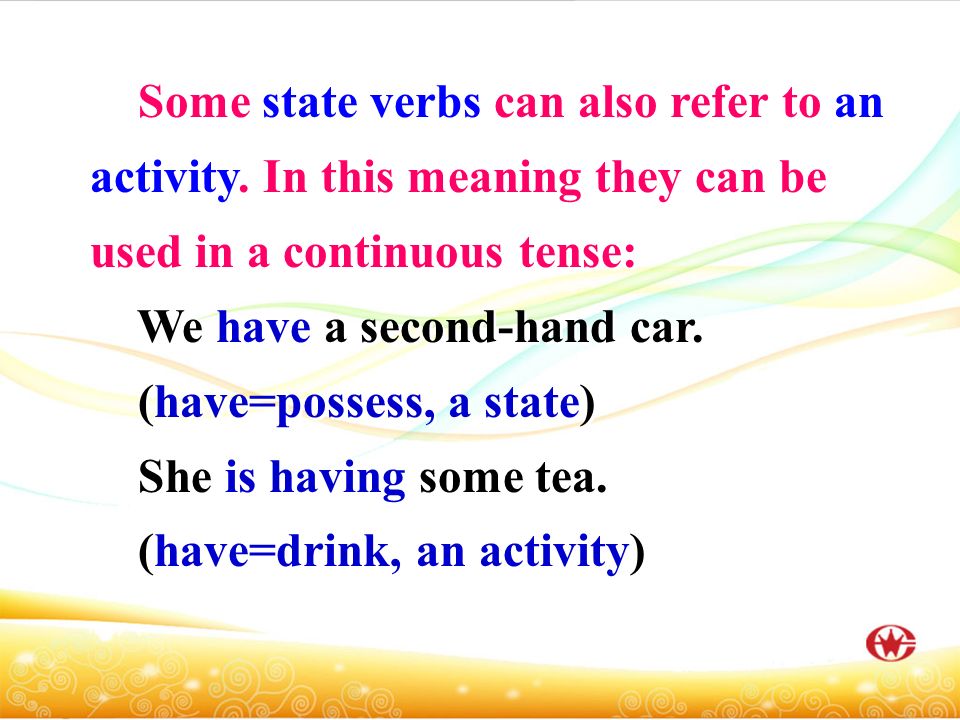 Some state verbs can also refer to an activity. In this meaning they can be used in a continuous tense:

We have a second-hand car.

(have=possess, a state)

She is having some tea.

(have=drink, an activity)